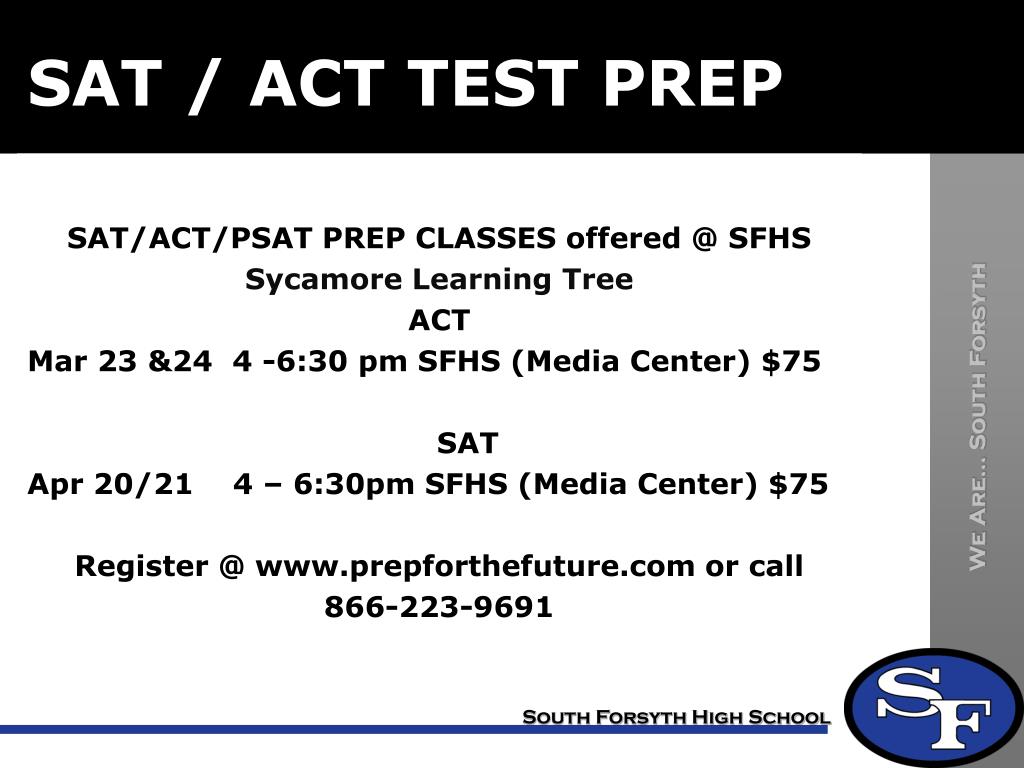 SAT / ACT TEST PREP

SAT/ACT/PSAT PREP CLASSES offered @ SFHS
Sycamore Learning Tree
ACT
Mar 23 &24 4 -6:30 pm SFHS (Media Center) $75

SAT
Apr 20/21 4 – 6:30pm SFHS (Media Center) $75

Register @ www.prepforthefuture.com or call
866-223-9691

We Are... South Forsyth

South Forsyth High School

SF